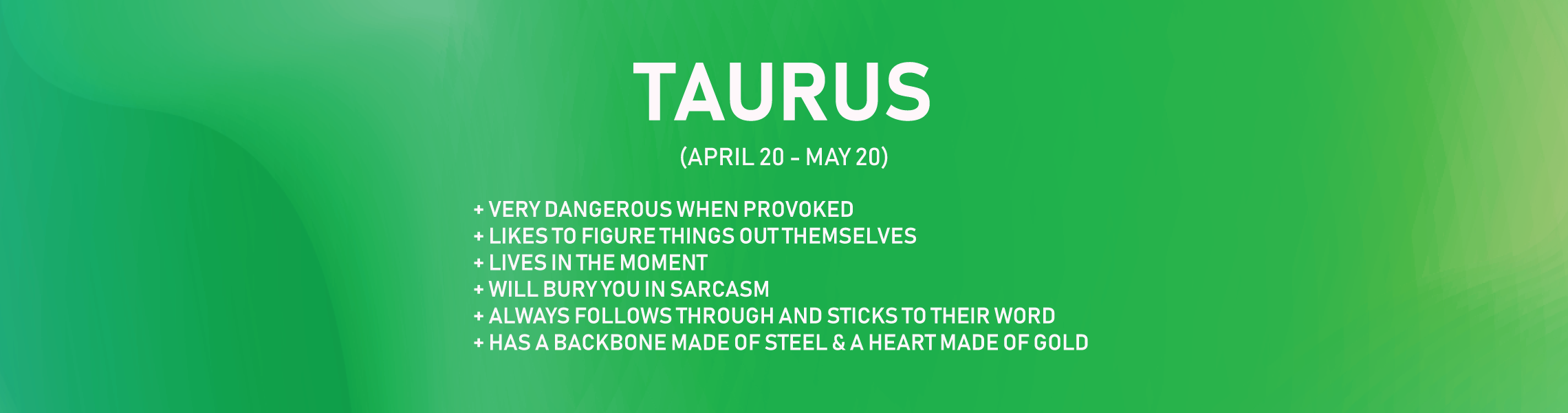 TAURUS

(APRIL 20 - MAY 20)

+ VERY DANGEROUS WHEN PROVOKED
+ LIKES TO FIGURE THINGS OUT THEMSELVES
+ LIVES IN THE MOMENT
+ WILL BURY YOU IN SARCASM
+ ALWAYS FOLLOWS THROUGH AND STICKS TO THEIR WORD
+ HAS A BACKBONE MADE OF STEEL & A HEART MADE OF GOLD